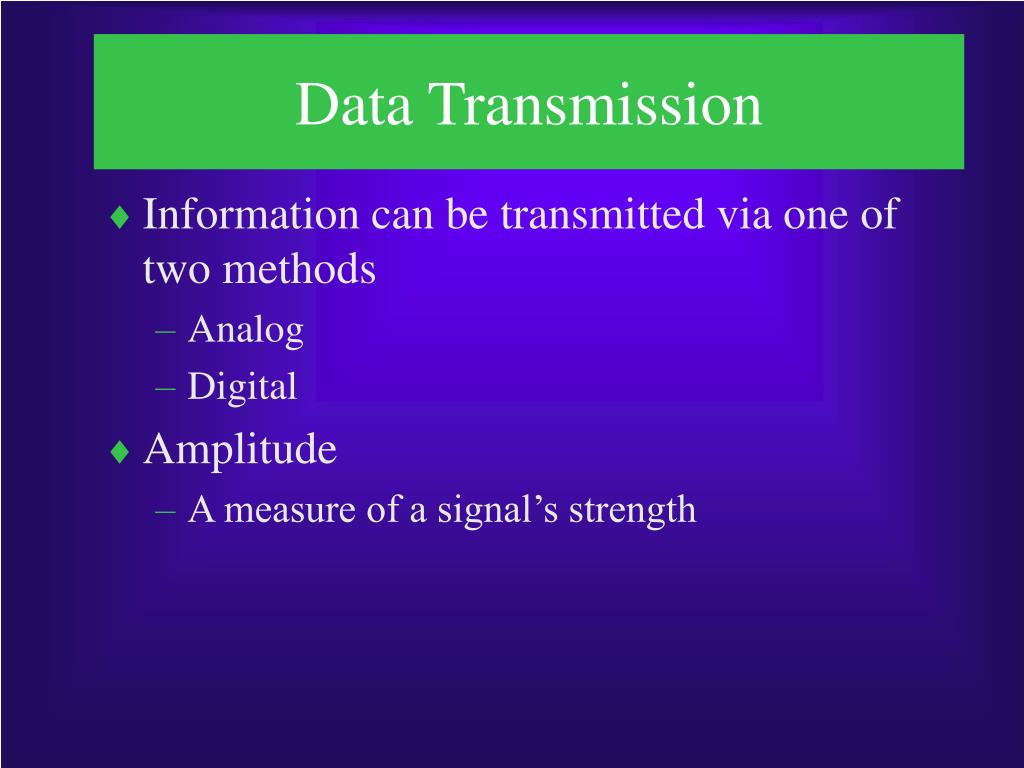 Data Transmission

♦ Information can be transmitted via one of two methods
– Analog
– Digital

♦ Amplitude
– A measure of a signal’s strength